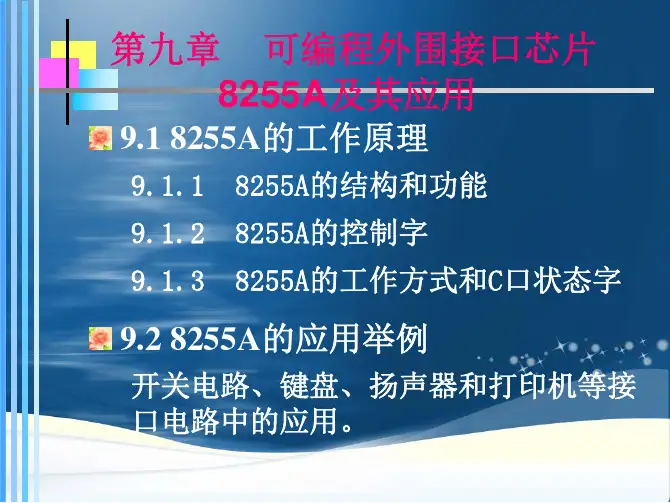 第九章　可编程外围接口芯片 8255A及其应用

9.1 8255A的工作原理

9.1.1　8255A的结构和功能

9.1.2　8255A的控制字

9.1.3　8255A的工作方式和C口状态字

9.2 8255A的应用举例

开关电路、键盘、扬声器和打印机等接口电路中的应用。